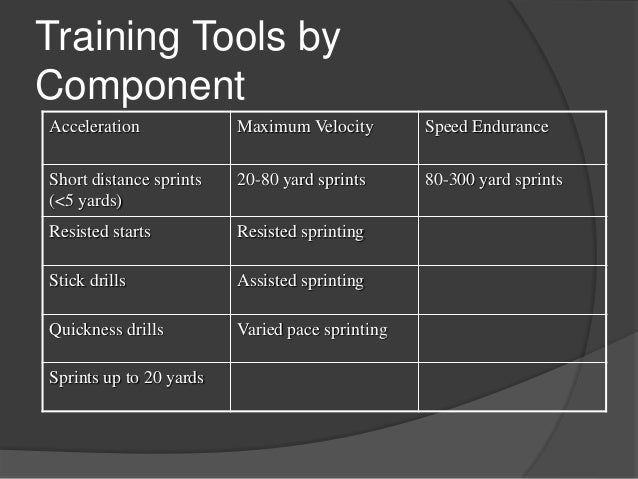 Training Tools by Component

| Acceleration | Maximum Velocity | Speed Endurance |
|---|---|---|
| Short distance sprints (<5 yards) | 20-80 yard sprints | 80-300 yard sprints |
| Resisted starts | Resisted sprinting | |
| Stick drills | Assisted sprinting | |
| Quickness drills | Varied pace sprinting | |
| Sprints up to 20 yards | | |